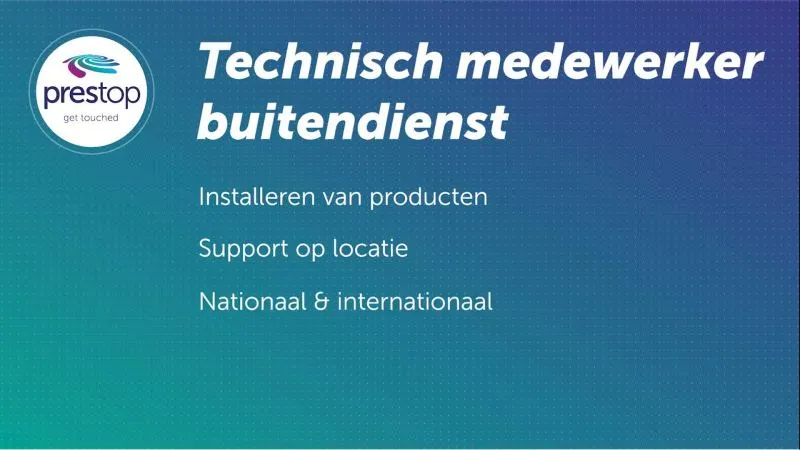 prestop
get touched

Technisch medewerker buitendienst

Installeren van producten

Support op locatie

Nationaal & internationaal